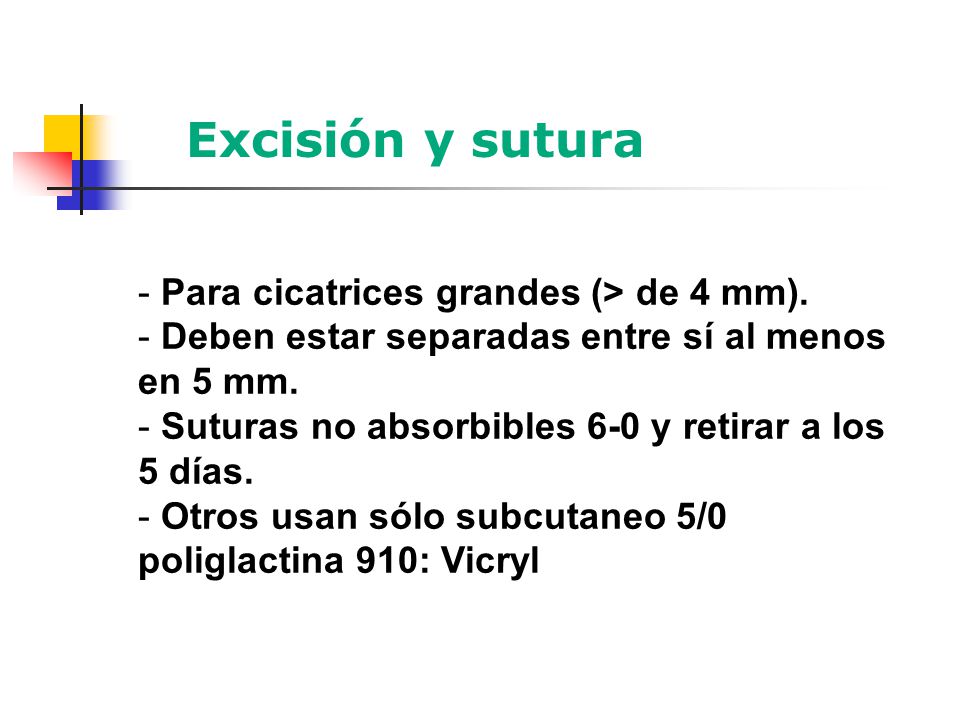 Excisión y sutura

- Para cicatrices grandes (> de 4 mm).
- Deben estar separadas entre sí al menos en 5 mm.
- Suturas no absorbibles 6-0 y retirar a los 5 días.
- Otros usan sólo subcutaneo 5/0 poliglactina 910: Vicryl